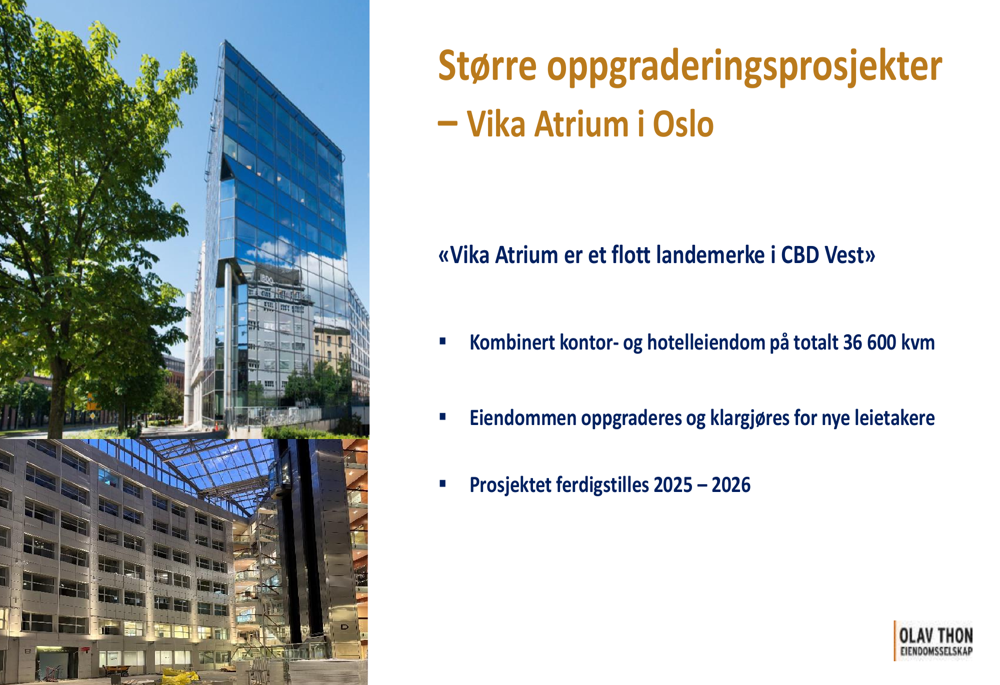 Større oppgraderingsprosjekter
– Vika Atrium i Oslo

«Vika Atrium er et flott landemerke i CBD Vest»

▪ Kombinert kontor- og hotelleiendom på totalt 36 600 kvm

▪ Eiendommen oppgraderes og klargjøres for nye leietakere

▪ Prosjektet ferdigstilles 2025 – 2026

OLAV THON
EIENDOMSSELSKAP